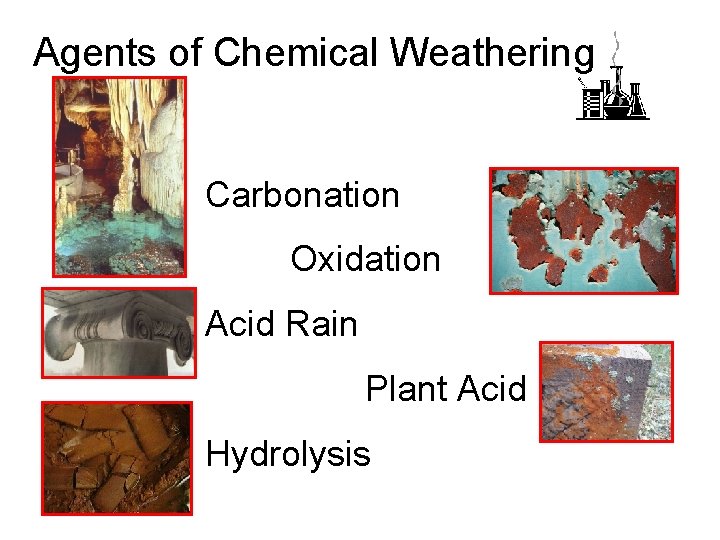 Agents of Chemical Weathering

Carbonation

Oxidation

Acid Rain

Plant Acid

Hydrolysis